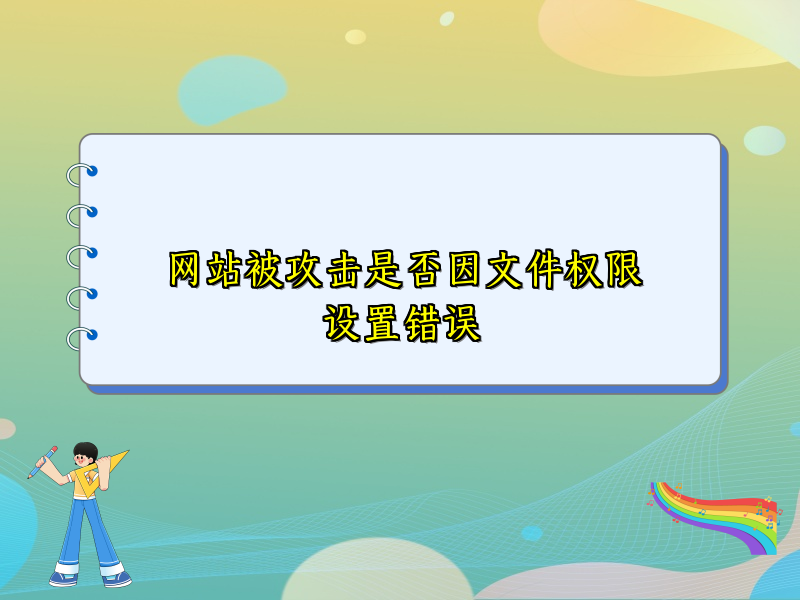 网站被攻击是否因文件权限设置错误